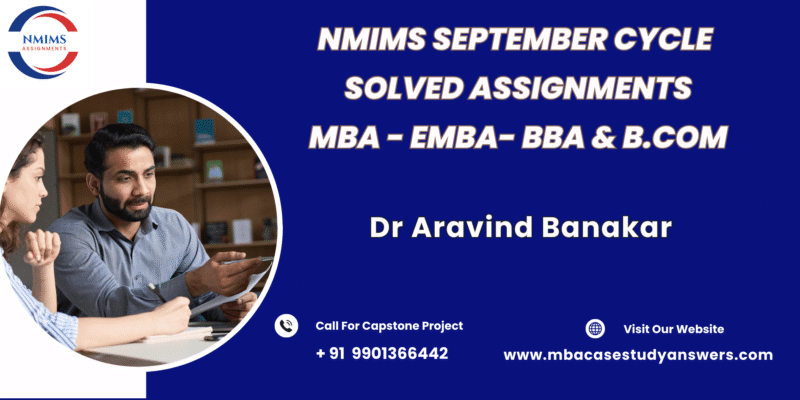 NMIMS
ASSIGNMENTS

NMIMS SEPTEMBER CYCLE
SOLVED ASSIGNMENTS
MBA - EMBA- BBA & B.COM

Dr Aravind Banakar

Call For Capstone Project
+ 91 9901366442

Visit Our Website
www.mbacasestudyanswers.com